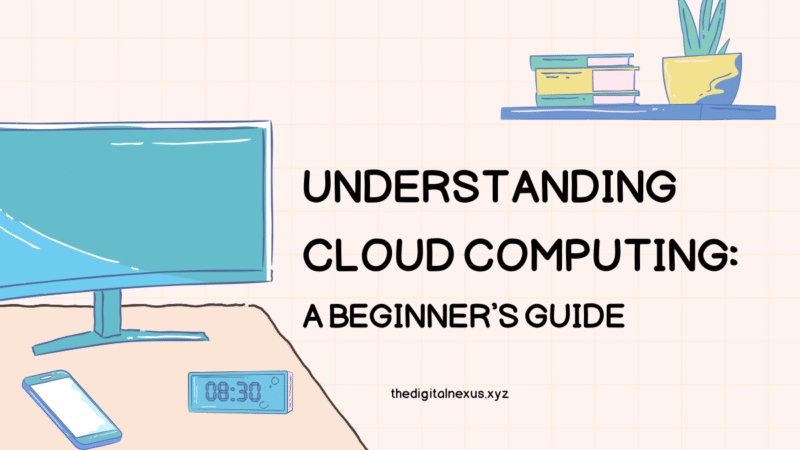 UNDERSTANDING CLOUD COMPUTING: A BEGINNER'S GUIDE

08:30

thedigitalnexus.xyz